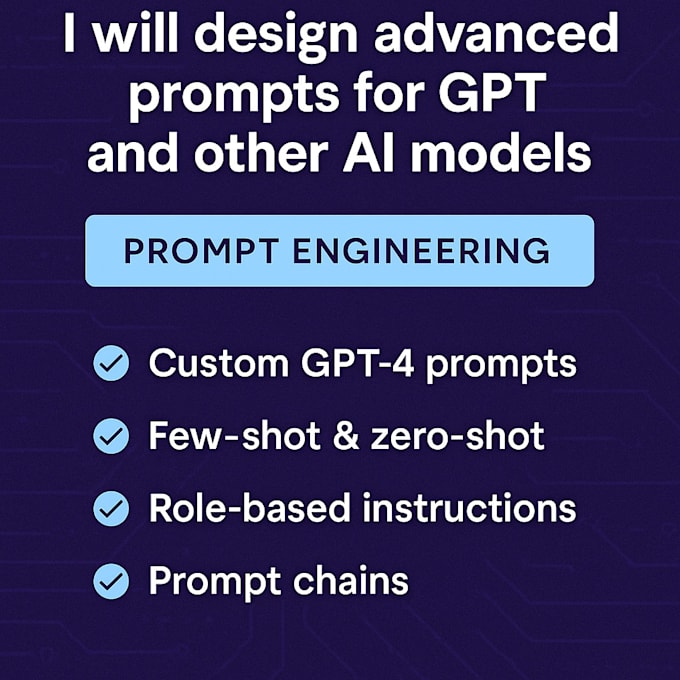 I will design advanced prompts for GPT and other AI models

PROMPT ENGINEERING

Custom GPT-4 prompts

Few-shot & zero-shot

Role-based instructions

Prompt chains